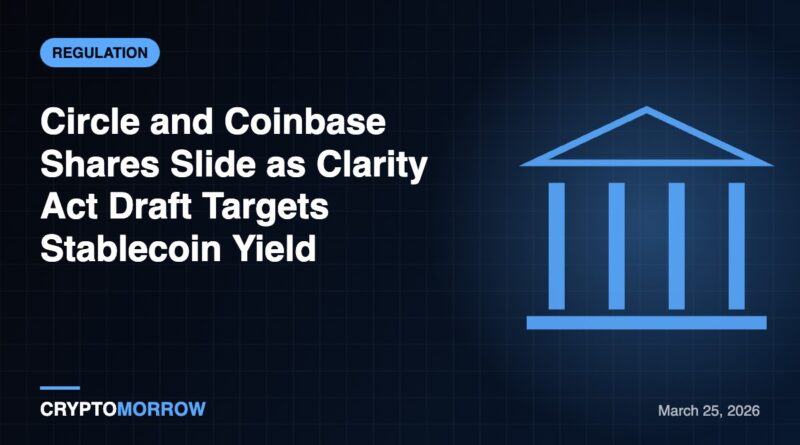 REGULATION

Circle and Coinbase Shares Slide as Clarity Act Draft Targets Stablecoin Yield

CRYPTOMORROW

March 25, 2026